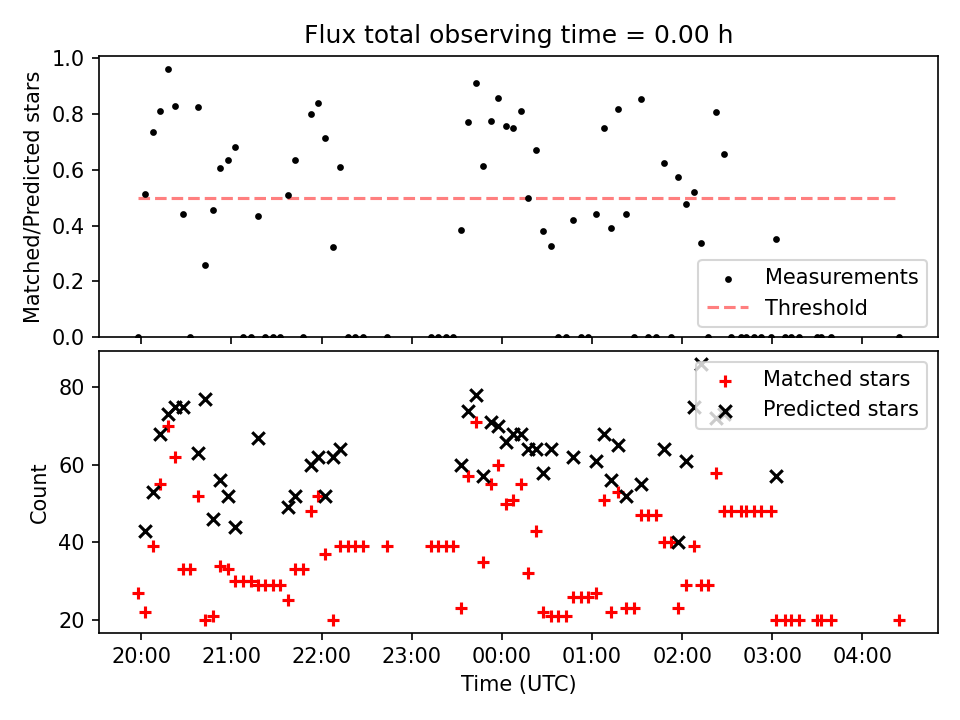 Flux total observing time = 0.00 h

Matched/Predicted stars

1.0
0.8
0.6
0.4
0.2
0.0

Measurements
Threshold

Count

80
60
40
20

Matched stars
Predicted stars

20:00 21:00 22:00 23:00 00:00 01:00 02:00 03:00 04:00

Time (UTC)